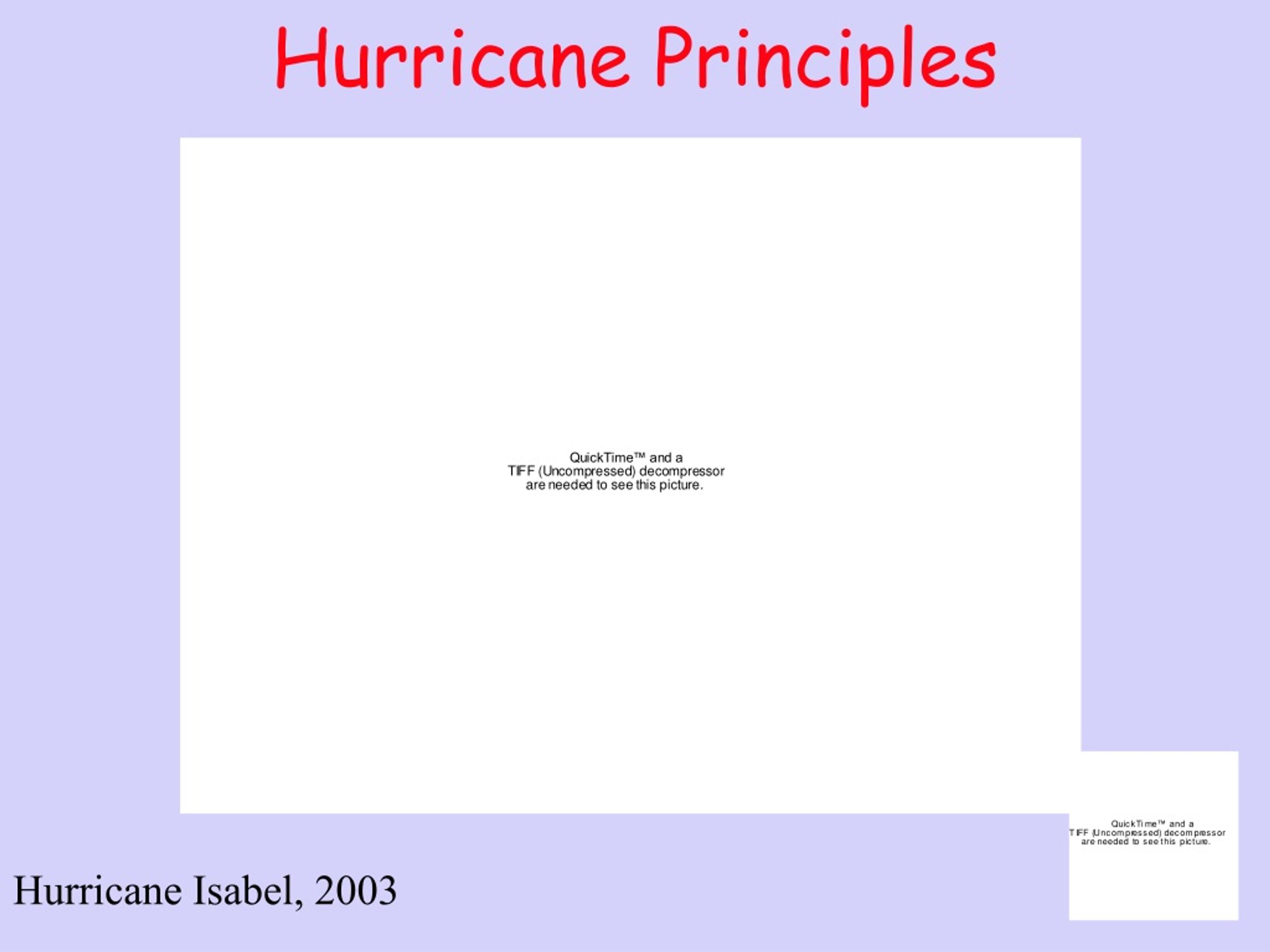 Hurricane Principles

QuickTime™ and a
TIFF (Uncompressed) decompressor
are needed to see this picture.

QuickTime™ and a
TIFF (Uncompressed) decompressor
are needed to see this picture.

Hurricane Isabel, 2003